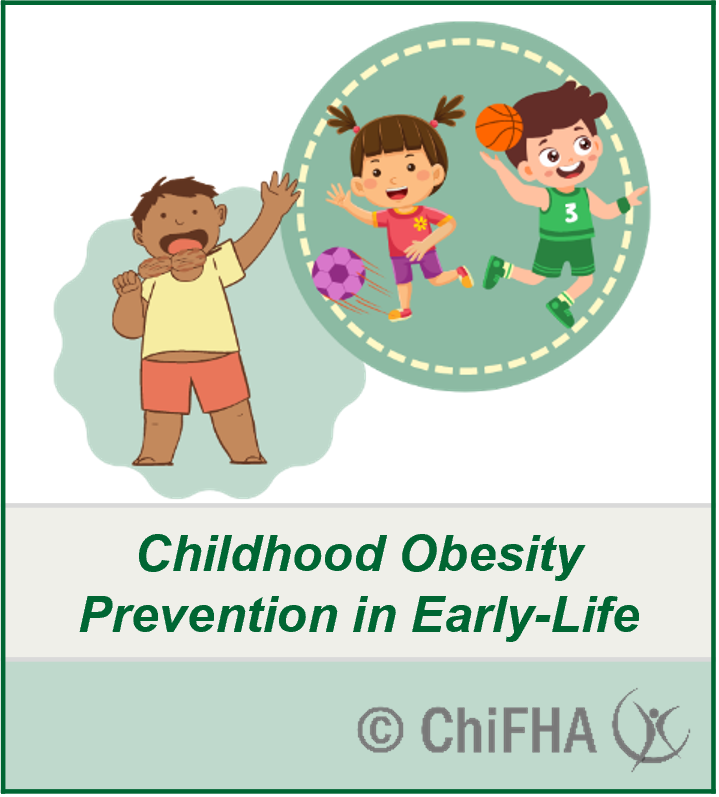 3

Childhood Obesity Prevention in Early-Life

© ChiFHA